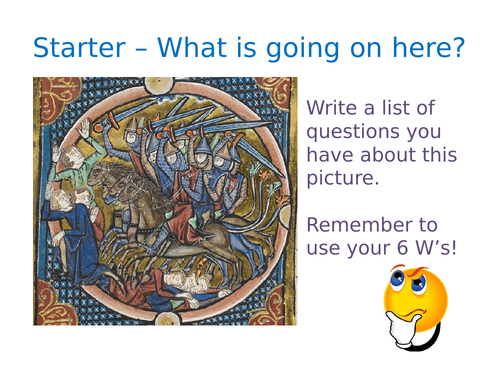 Starter – What is going on here?

Write a list of questions you have about this picture.

Remember to use your 6 W’s!